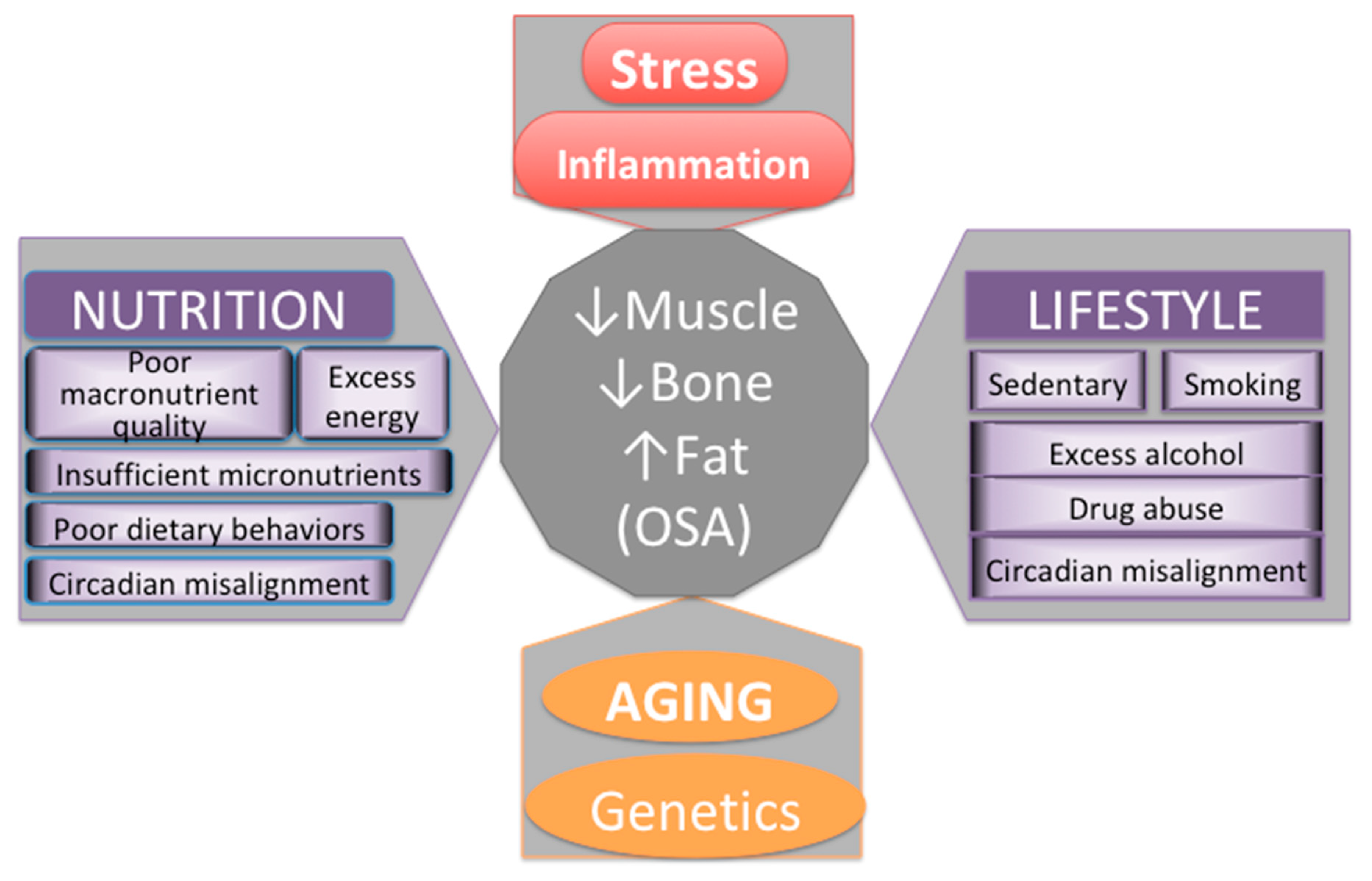 Stress

Inflammation

NUTRITION

Poor macronutrient quality

Excess energy

Insufficient micronutrients

Poor dietary behaviors

Circadian misalignment

↓Muscle
↓Bone
↑Fat
(OSA)

LIFESTYLE

Sedentary

Smoking

Excess alcohol

Drug abuse

Circadian misalignment

AGING

Genetics